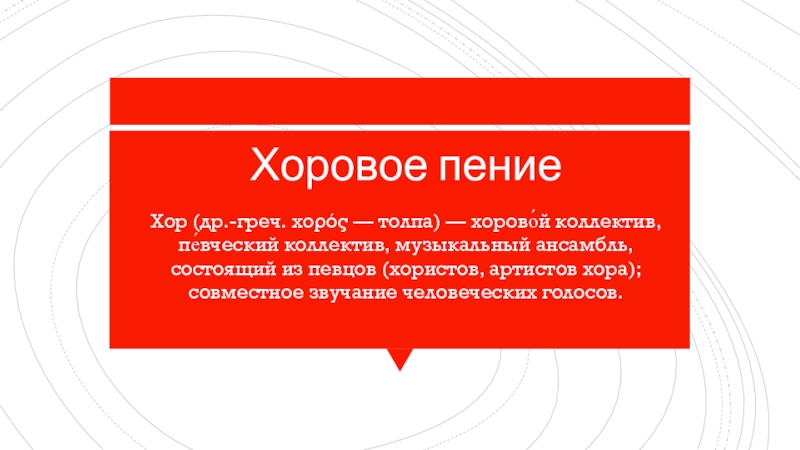 Хоровое пение

Хор (др.-греч. χορός — толпа) — хорово́й коллектив, певческий коллектив, музыкальный ансамбль, состоящий из певцов (хористов, артистов хора); совместное звучание человеческих голосов.